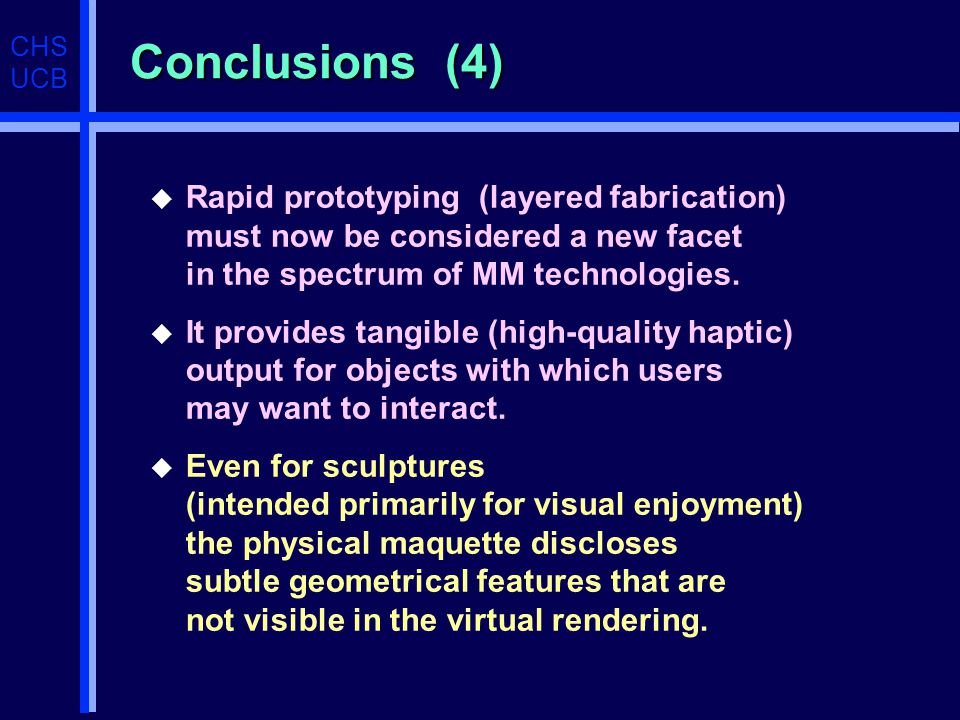 CHS
UCB

Conclusions (4)

◆ Rapid prototyping (layered fabrication) must now be considered a new facet in the spectrum of MM technologies.

◆ It provides tangible (high-quality haptic) output for objects with which users may want to interact.

◆ Even for sculptures (intended primarily for visual enjoyment) the physical maquette discloses subtle geometrical features that are not visible in the virtual rendering.